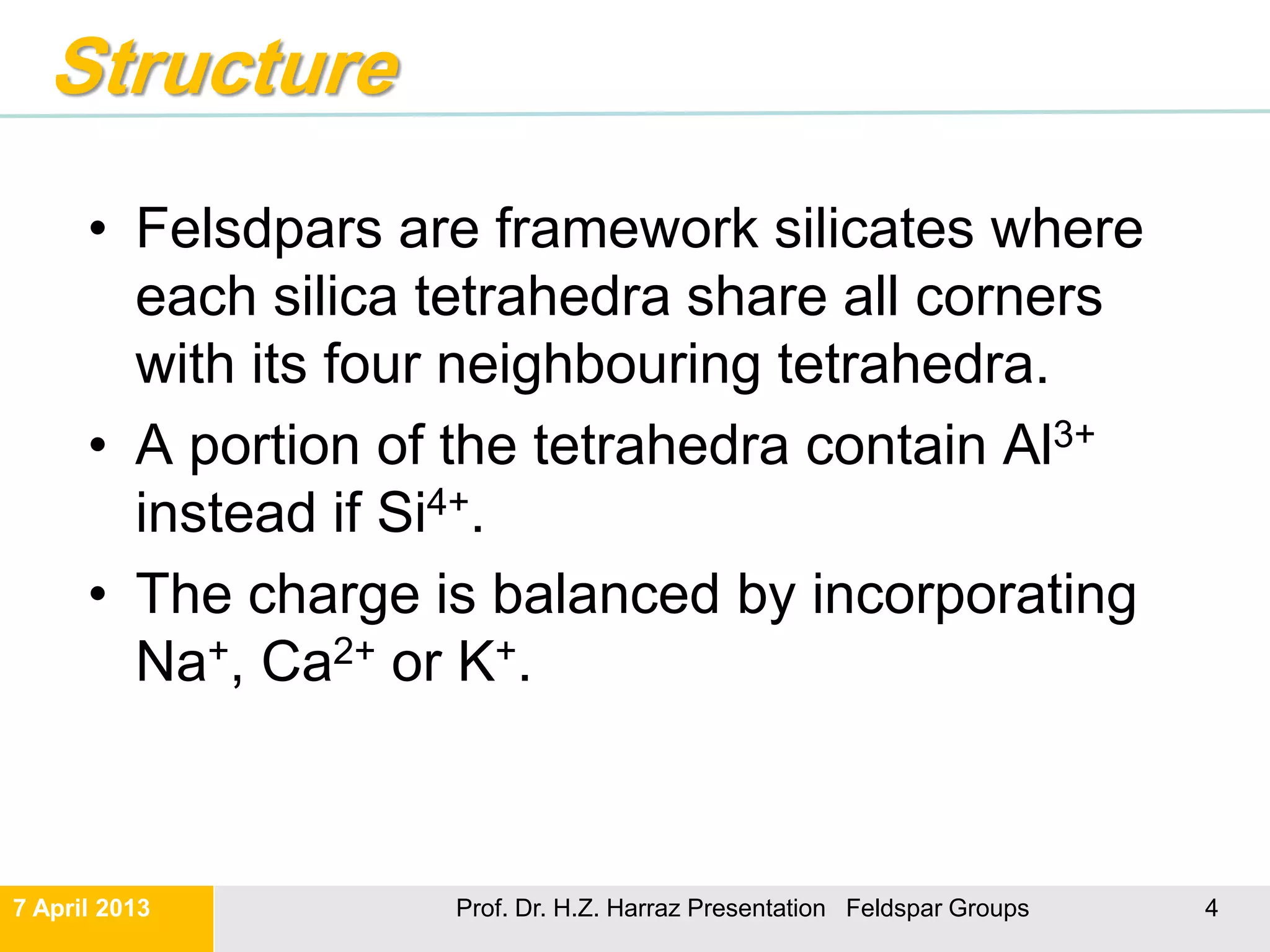 Structure

• Felsdpars are framework silicates where each silica tetrahedra share all corners with its four neighbouring tetrahedra.

• A portion of the tetrahedra contain $Al^{3+}$ instead if $Si^{4+}$.

• The charge is balanced by incorporating $Na^{+}$, $Ca^{2+}$ or $K^{+}$.

7 April 2013 Prof. Dr. H.Z. Harraz Presentation Feldspar Groups 4